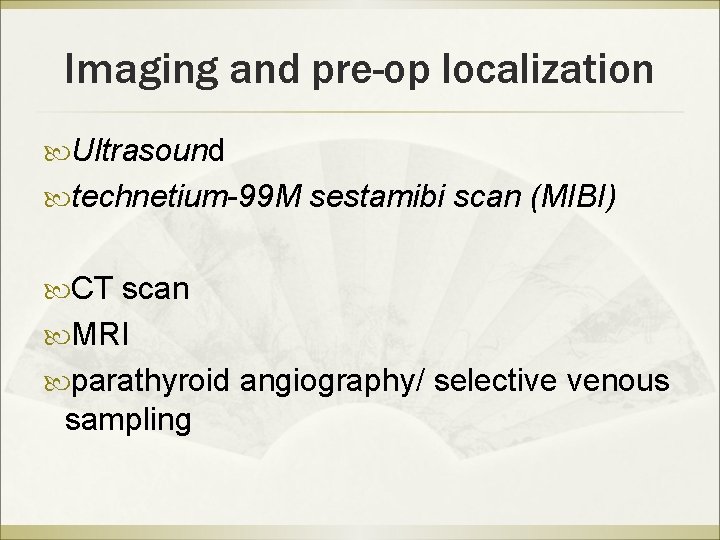 Imaging and pre-op localization

Ultrasound
technetium-99M sestamibi scan (MIBI)

CT scan
MRI
parathyroid angiography/ selective venous sampling